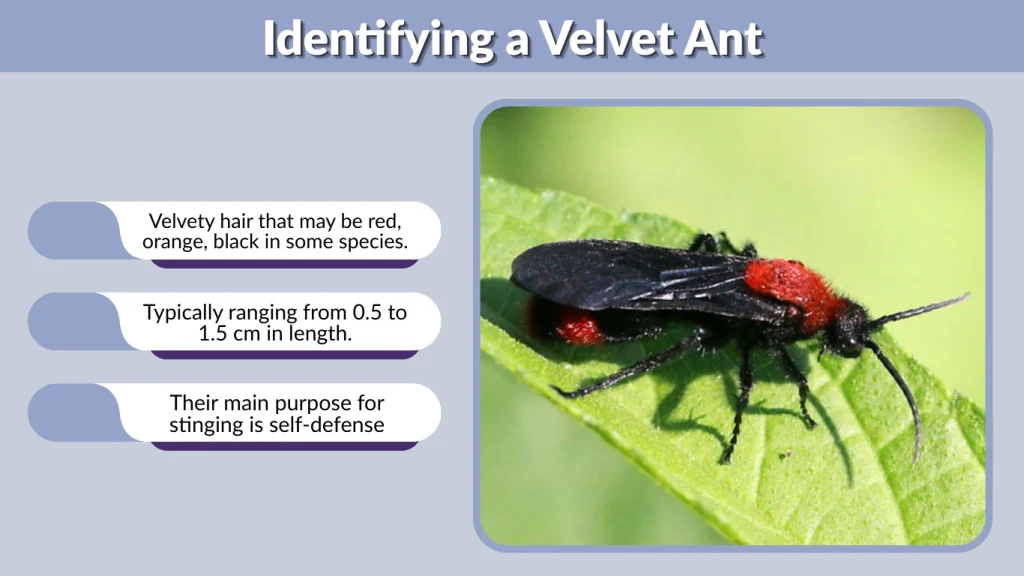 Identifying a Velvet Ant

Velvety hair that may be red, orange, black in some species.

Typically ranging from 0.5 to 1.5 cm in length.

Their main purpose for stinging is self-defense